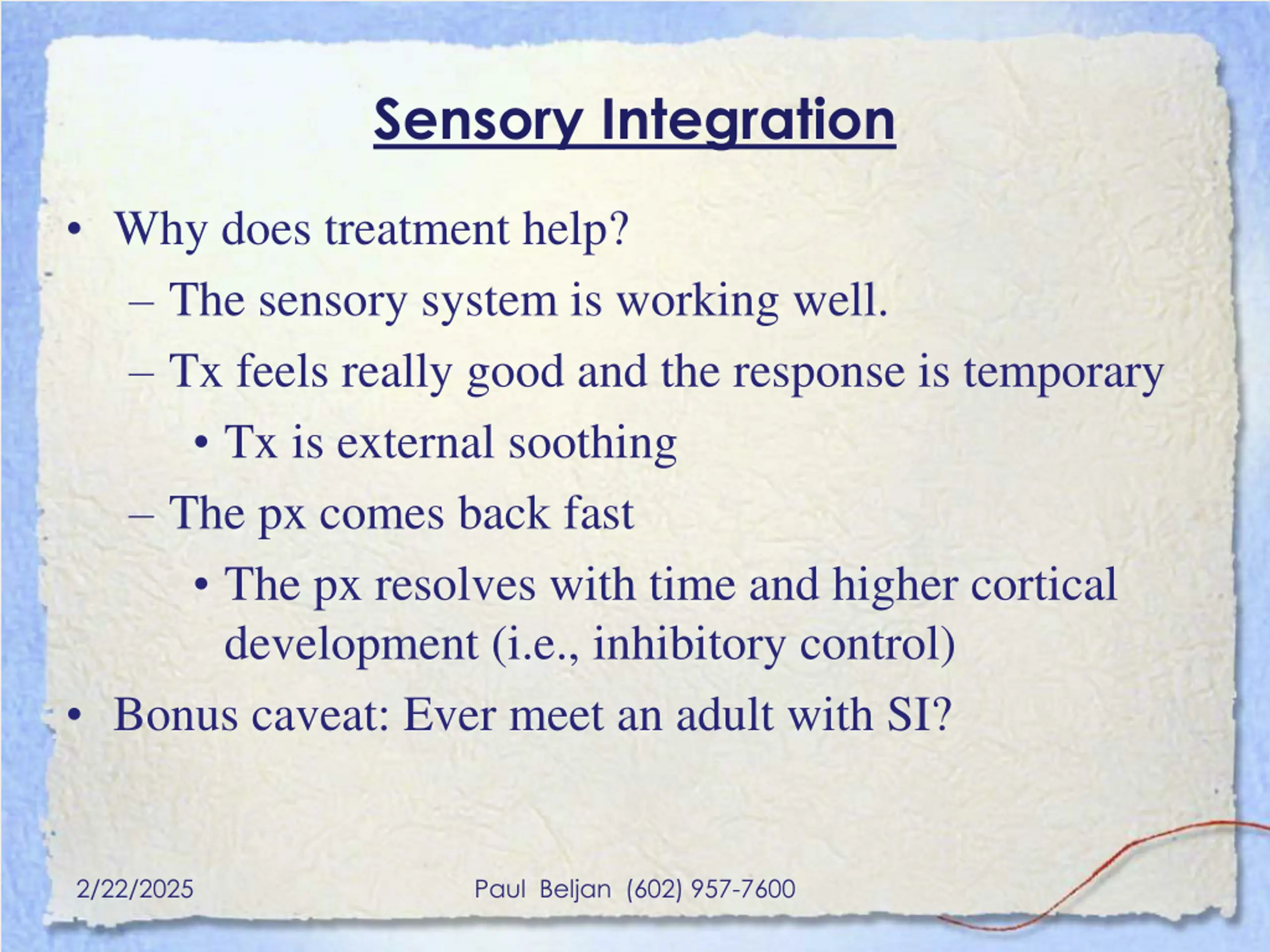 Sensory Integration

• Why does treatment help?
– The sensory system is working well.
– Tx feels really good and the response is temporary
• Tx is external soothing
– The px comes back fast
• The px resolves with time and higher cortical development (i.e., inhibitory control)
• Bonus caveat: Ever meet an adult with SI?

2/22/2025

Paul Beljan (602) 957-7600